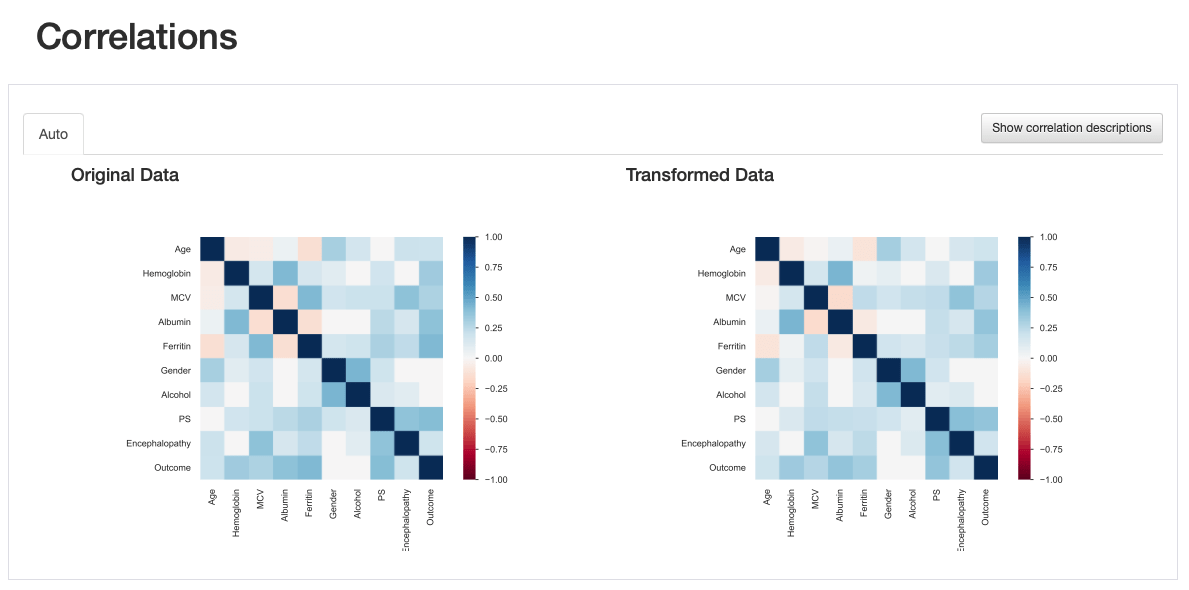 Correlations

Auto

Show correlation descriptions

Original Data

Age
Hemoglobin
MCV
Albumin
Ferritin
Gender
Alcohol
PS
Encephalopathy
Outcome

Age
Hemoglobin
MCV
Albumin
Ferritin
Gender
Alcohol
PS
Encephalopathy
Outcome

1.00
0.75
0.50
0.25
0.00
−0.25
−0.50
−0.75
−1.00

Transformed Data

Age
Hemoglobin
MCV
Albumin
Ferritin
Gender
Alcohol
PS
Encephalopathy
Outcome

Age
Hemoglobin
MCV
Albumin
Ferritin
Gender
Alcohol
PS
Encephalopathy
Outcome

1.00
0.75
0.50
0.25
0.00
−0.25
−0.50
−0.75
−1.00